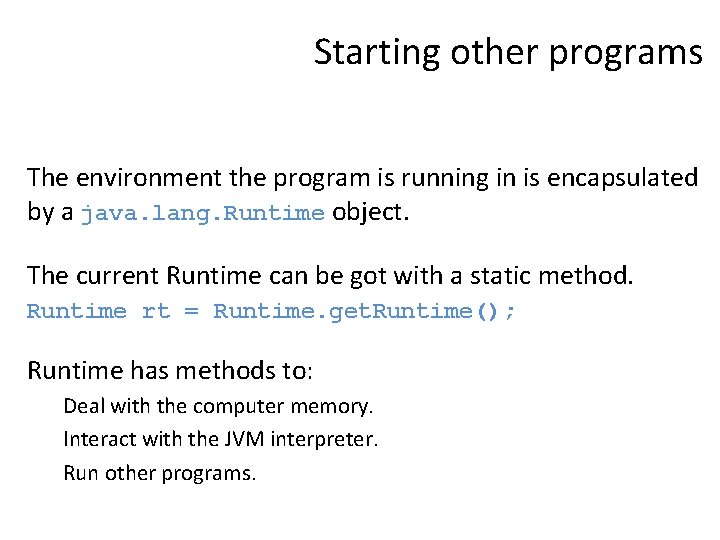 Starting other programs

The environment the program is running in is encapsulated by a java.lang.Runtime object.

The current Runtime can be got with a static method.
Runtime rt = Runtime.getRuntime();

Runtime has methods to:

Deal with the computer memory.

Interact with the JVM interpreter.

Run other programs.